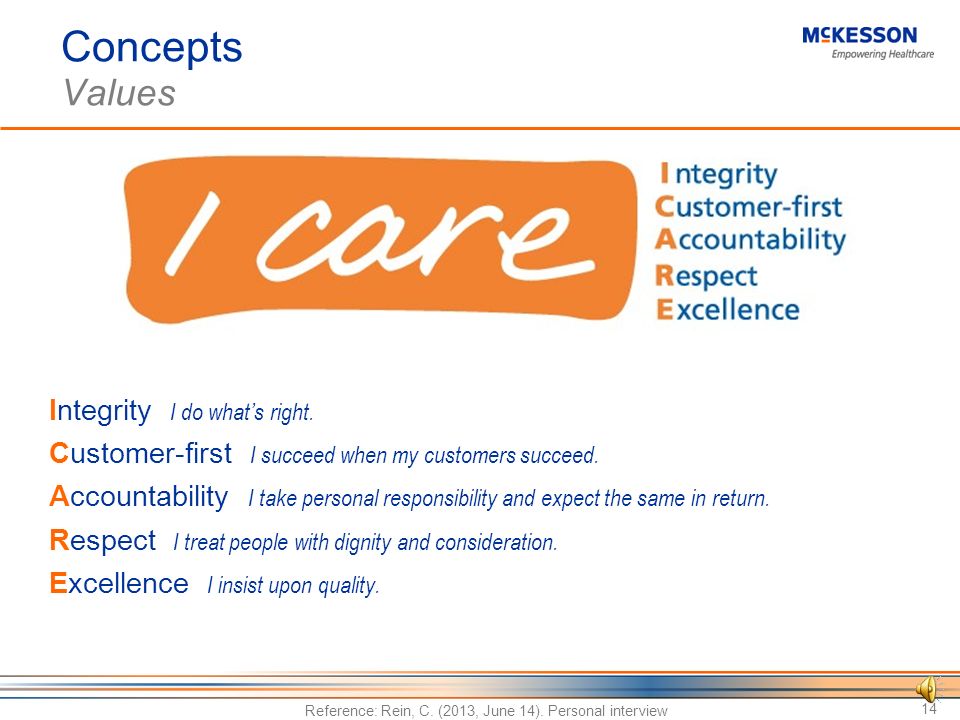 Concepts
Values

McKESSON
Empowering Healthcare

I care

Integrity
Customer-first
Accountability
Respect
Excellence

Integrity I do what's right.
Customer-first I succeed when my customers succeed.
Accountability I take personal responsibility and expect the same in return.
Respect I treat people with dignity and consideration.
Excellence I insist upon quality.

Reference: Rein, C. (2013, June 14). Personal interview

14